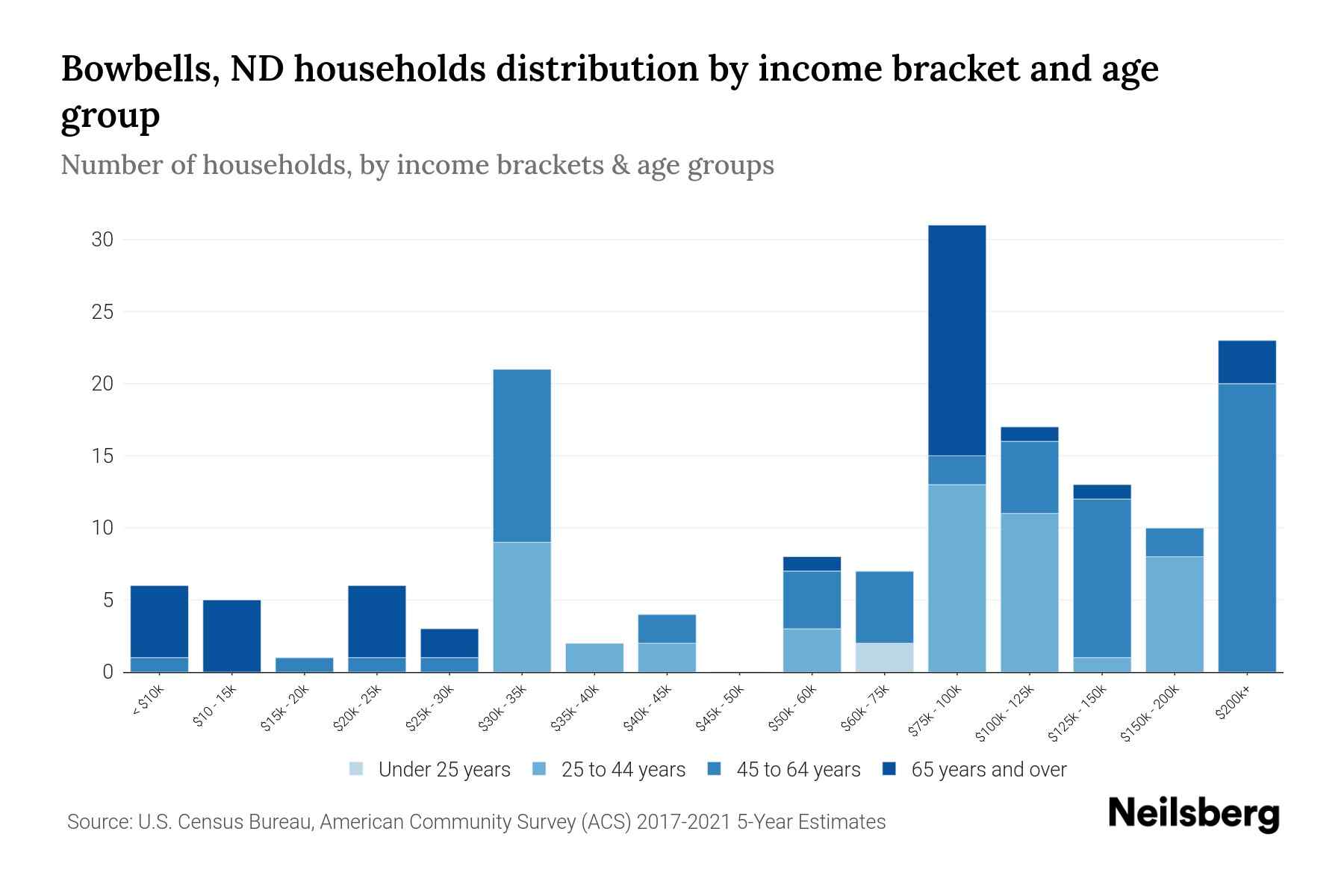 Bowbells, ND households distribution by income bracket and age group

Number of households, by income brackets & age groups

30
25
20
15
10
5
0

< $10k
$10 - 15k
$15k - 20k
$20k - 25k
$25k - 30k
$30k - 35k
$35k - 40k
$40k - 45k
$45k - 50k
$50k - 60k
$60k - 75k
$75k - 100k
$100k - 125k
$125k - 150k
$150k - 200k
$200k+

Under 25 years
25 to 44 years
45 to 64 years
65 years and over

Source: U.S. Census Bureau, American Community Survey (ACS) 2017-2021 5-Year Estimates

Neilsberg